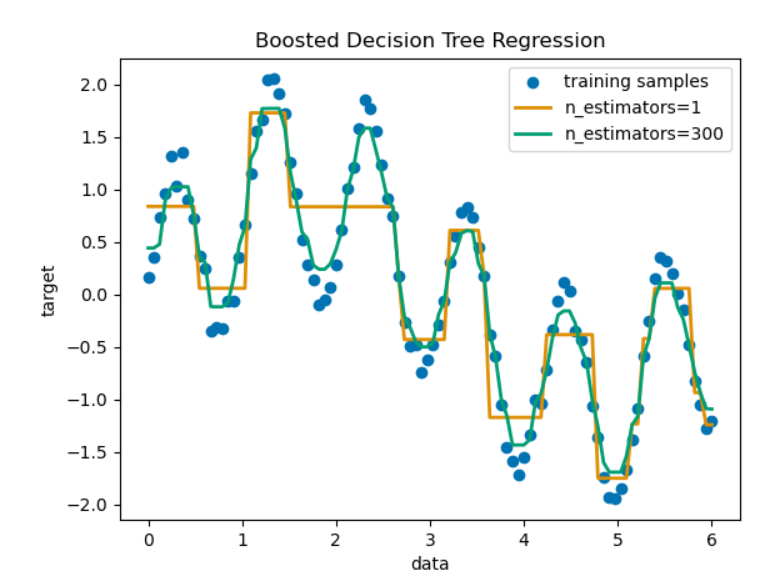 Boosted Decision Tree Regression

training samples
n_estimators=1
n_estimators=300

target

2.0
1.5
1.0
0.5
0.0
−0.5
−1.0
−1.5
−2.0

0
1
2
3
4
5
6

data